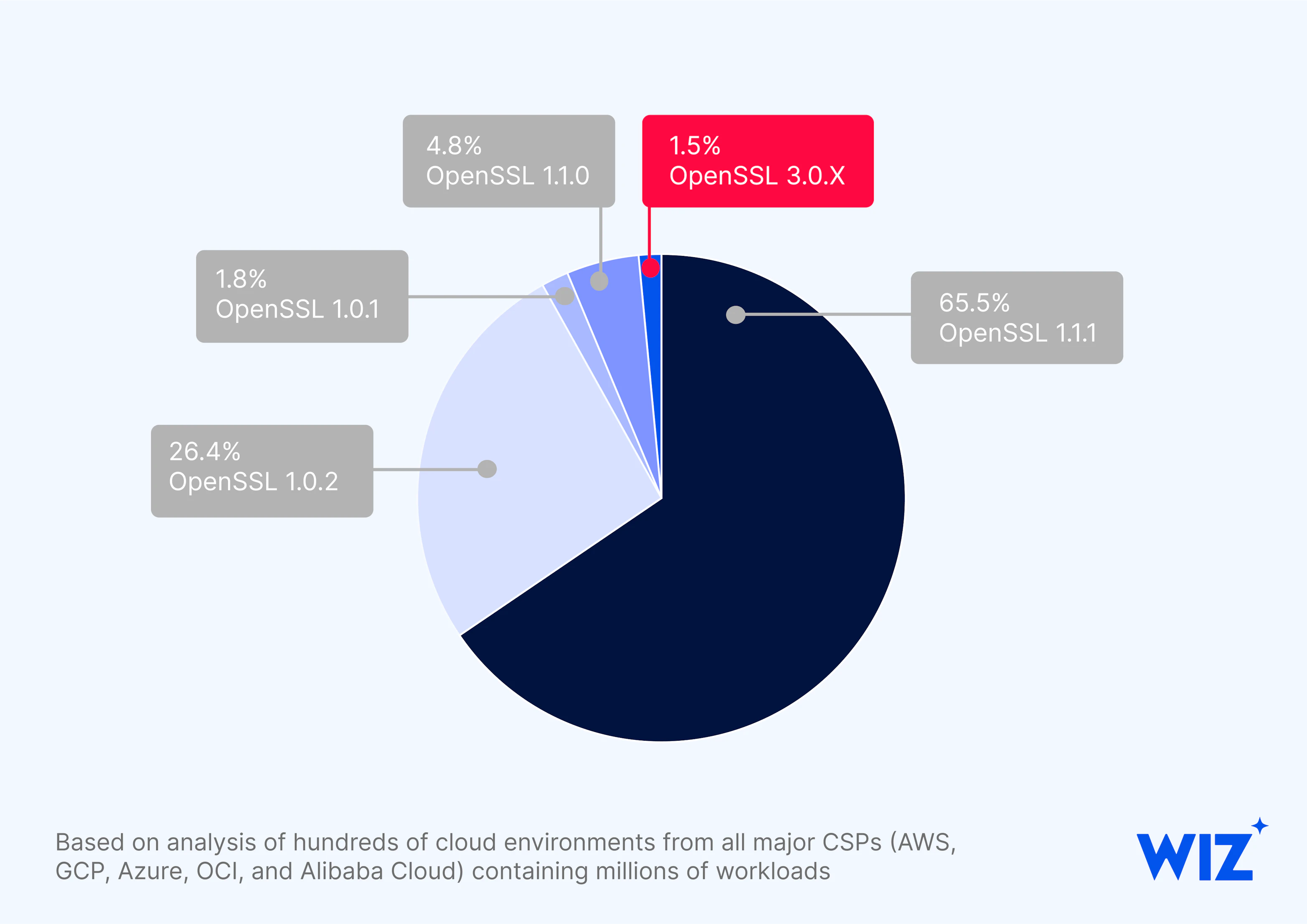 4.8%
OpenSSL 1.1.0

1.5%
OpenSSL 3.0.X

1.8%
OpenSSL 1.0.1

65.5%
OpenSSL 1.1.1

26.4%
OpenSSL 1.0.2

Based on analysis of hundreds of cloud environments from all major CSPs (AWS, GCP, Azure, OCI, and Alibaba Cloud) containing millions of workloads

WIZ